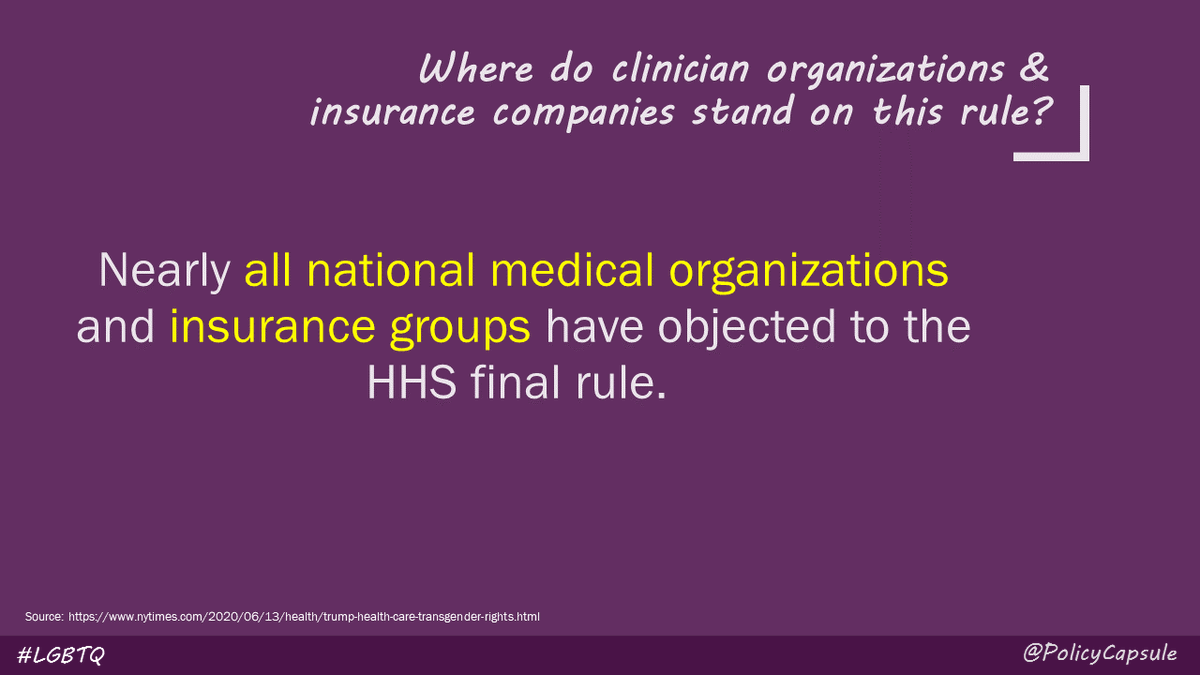 Where do clinician organizations & insurance companies stand on this rule?

Nearly all national medical organizations and insurance groups have objected to the HHS final rule.

Source: https://www.nytimes.com/2020/06/13/health/trump-health-care-transgender-rights.html

#LGBTQ

@PolicyCapsule